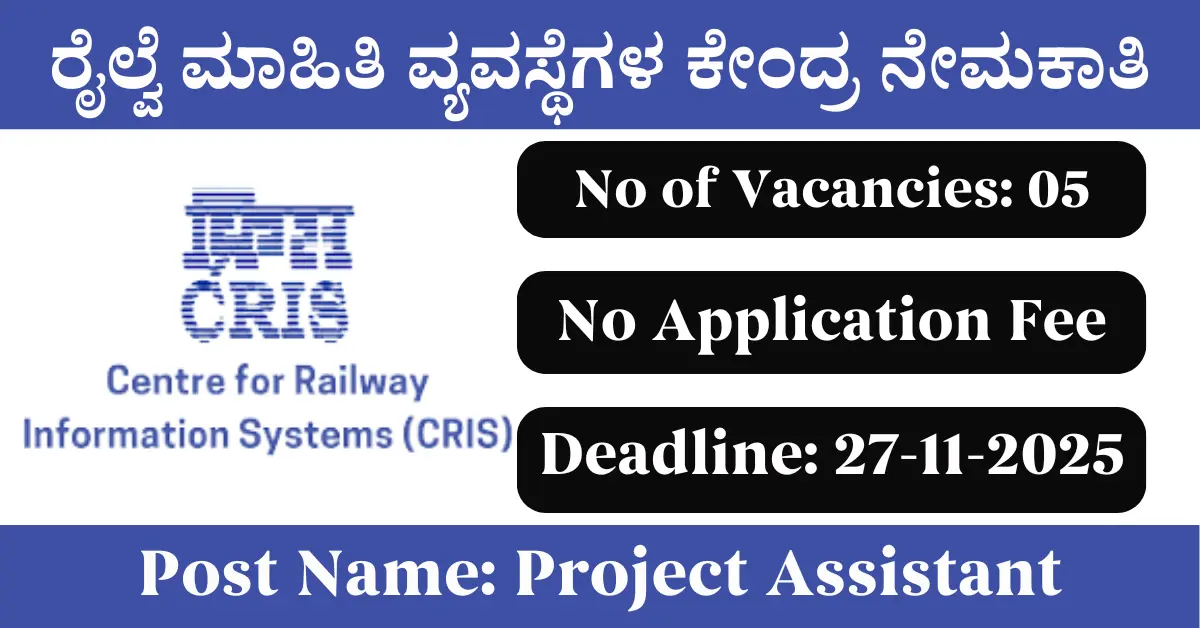 ರೈಲ್ವೆ ಮಾಹಿತಿ ವ್ಯವಸ್ಥೆಗಳ ಕೇಂದ್ರ ನೇಮಕಾತಿ

क्रिस
CRIS
Centre for Railway Information Systems (CRIS)

No of Vacancies: 05

No Application Fee

Deadline: 27-11-2025

Post Name: Project Assistant